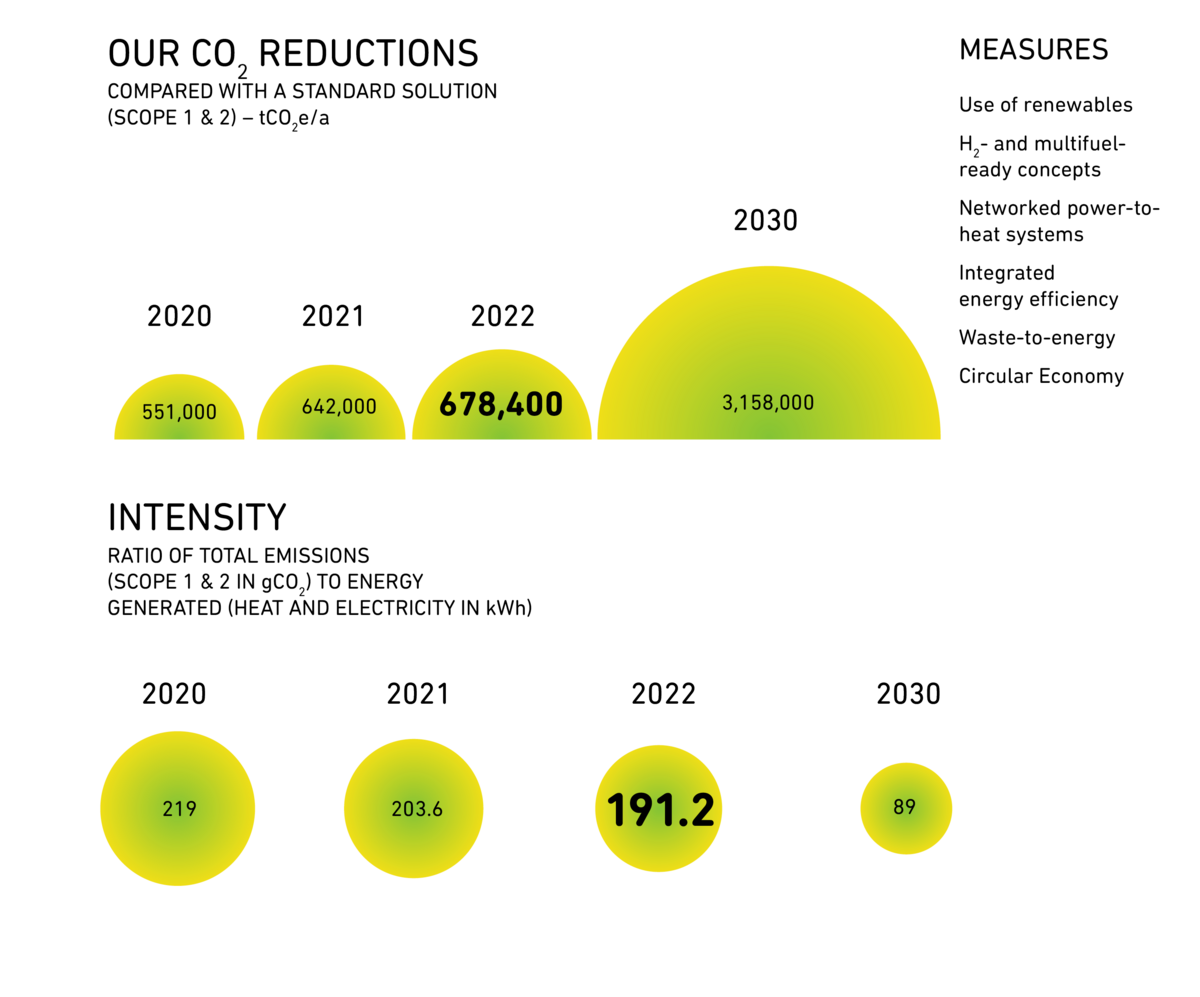 OUR $CO_2$ REDUCTIONS
COMPARED WITH A STANDARD SOLUTION (SCOPE 1 & 2) – $tCO_2e/a$

2020
551,000

2021
642,000

2022
678,400

2030
3,158,000

MEASURES

Use of renewables

$H_2$- and multifuel-ready concepts

Networked power-to-heat systems

Integrated energy efficiency

Waste-to-energy

Circular Economy

INTENSITY
RATIO OF TOTAL EMISSIONS (SCOPE 1 & 2 IN $gCO_2$) TO ENERGY GENERATED (HEAT AND ELECTRICITY IN kWh)

2020
219

2021
203.6

2022
191.2

2030
89